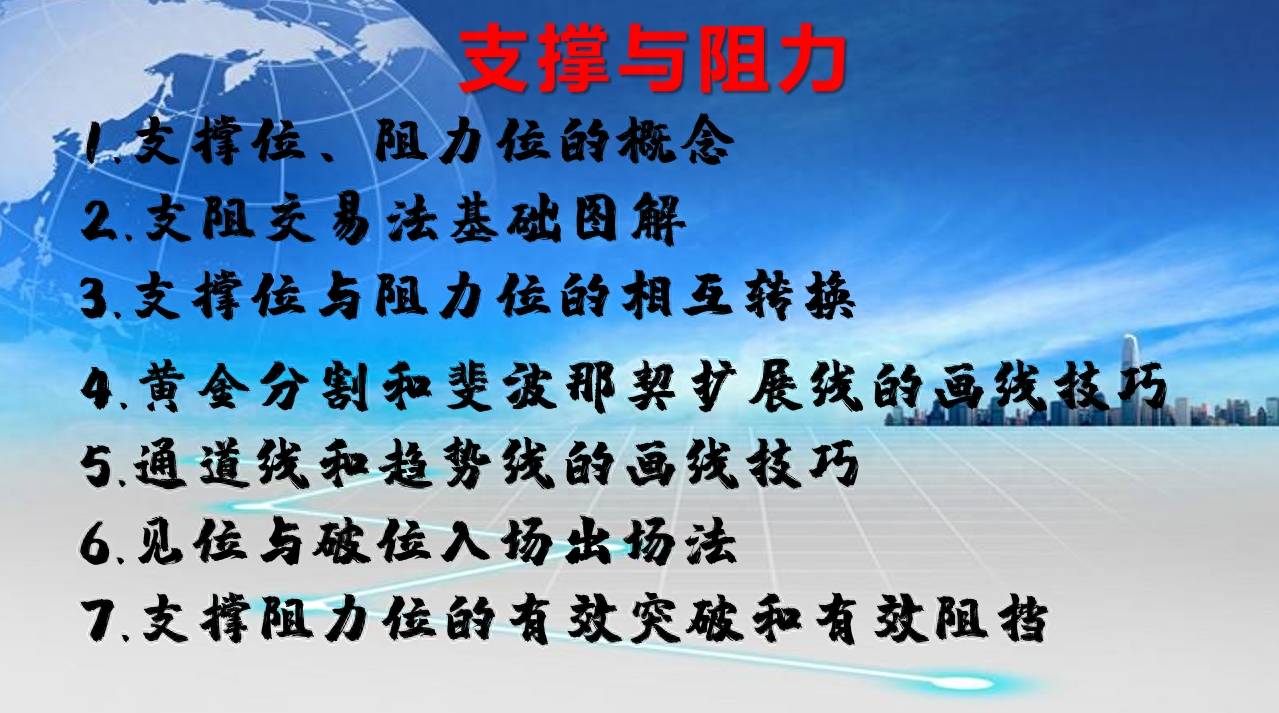 支撑与阻力

1.支撑位、阻力位的概念

2.支阻交易法基础图解

3.支撑位与阻力位的相互转换

4.黄金分割和斐波那契扩展线的画线技巧

5.通道线和趋势线的画线技巧

6.见位与破位入场出场法

7.支撑阻力位的有效突破和有效阻挡